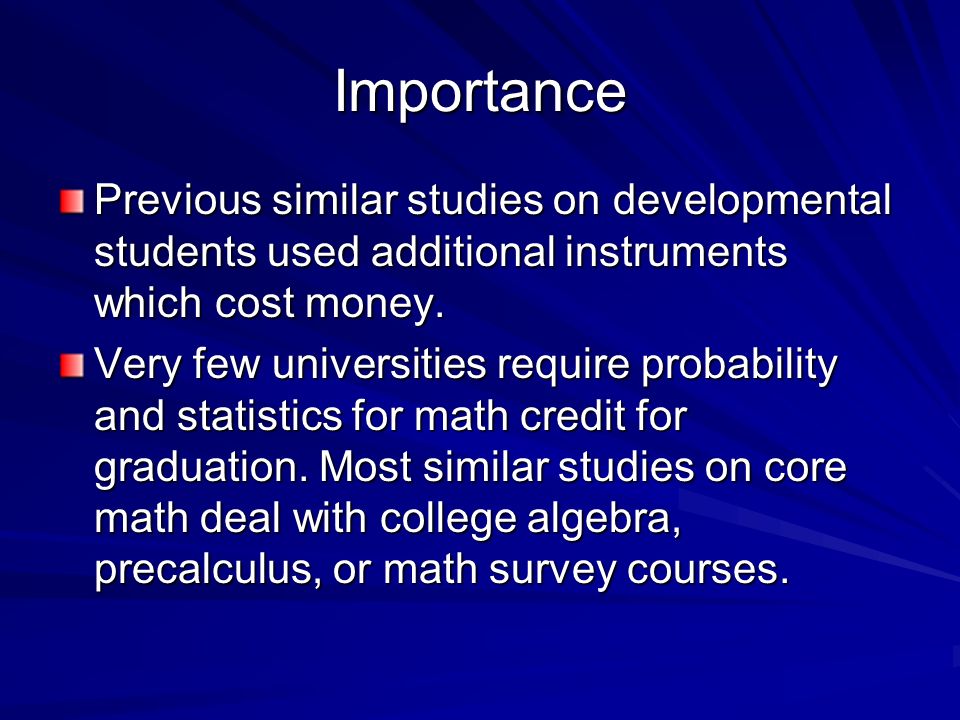 Importance

Previous similar studies on developmental students used additional instruments which cost money.

Very few universities require probability and statistics for math credit for graduation. Most similar studies on core math deal with college algebra, precalculus, or math survey courses.